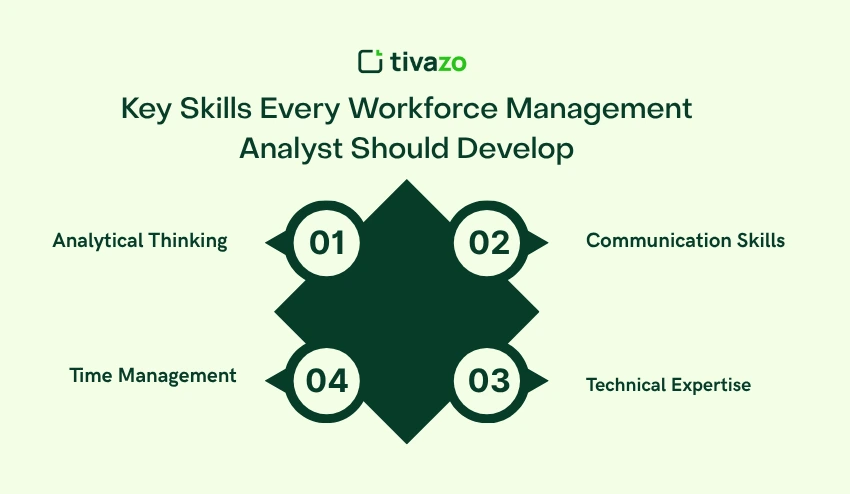 tivazo

Key Skills Every Workforce Management Analyst Should Develop

Analytical Thinking

01

02

Communication Skills

Time Management

04

03

Technical Expertise